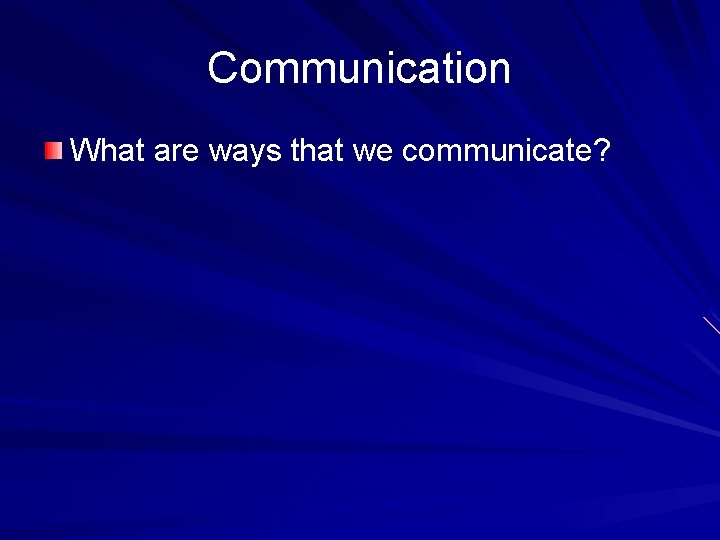 Communication

What are ways that we communicate?